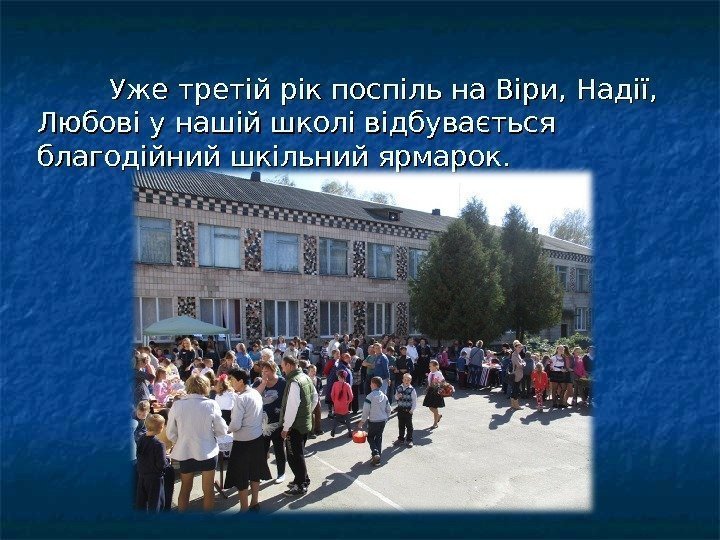 Уже третій рік поспіль на Віри, Надії, Любові у нашій школі відбувається благодійний шкільний ярмарок.